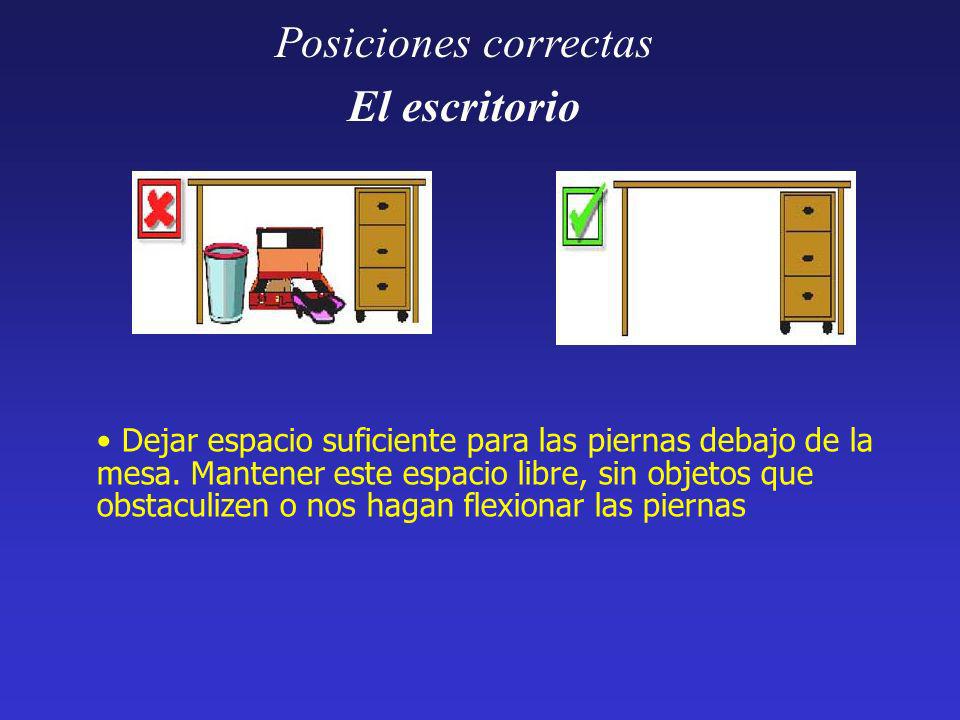 Posiciones correctas
El escritorio

• Dejar espacio suficiente para las piernas debajo de la mesa. Mantener este espacio libre, sin objetos que obstaculizen o nos hagan flexionar las piernas